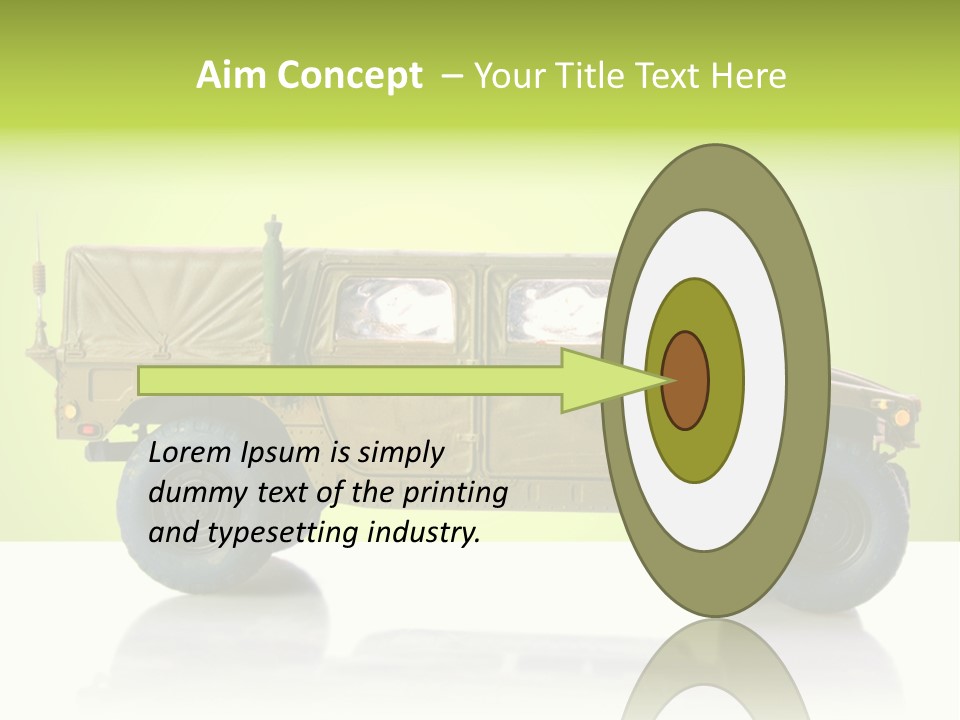 Aim Concept – Your Title Text Here

Lorem Ipsum is simply dummy text of the printing and typesetting industry.